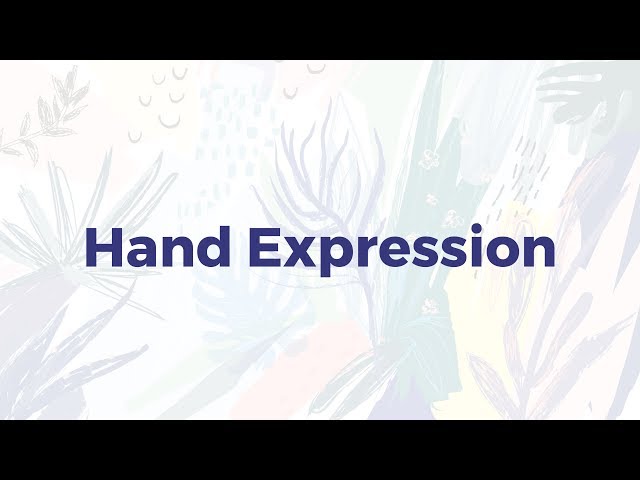 Hand Expression